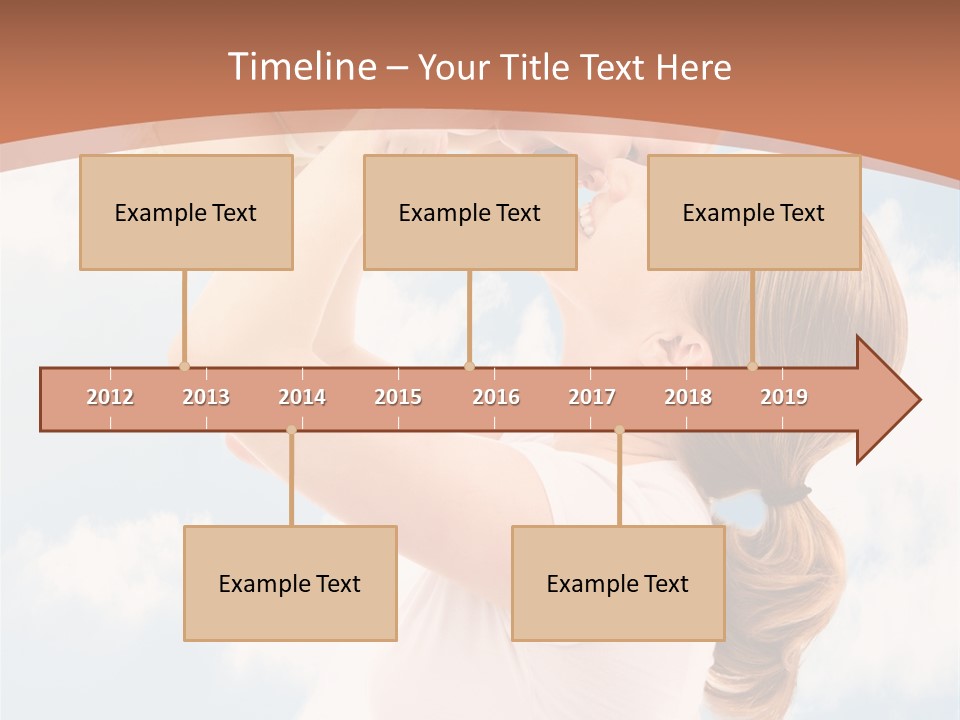 Timeline – Your Title Text Here

Example Text

Example Text

Example Text

2012 2013 2014 2015 2016 2017 2018 2019

Example Text

Example Text